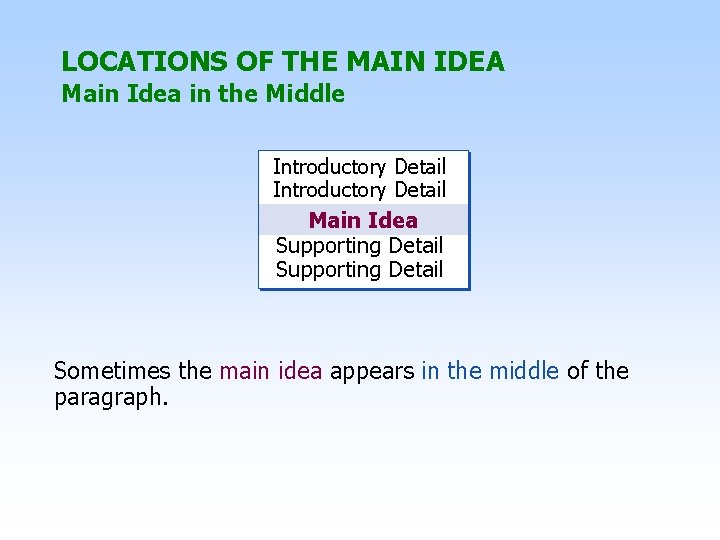 LOCATIONS OF THE MAIN IDEA
Main Idea in the Middle

Introductory Detail
Introductory Detail
Main Idea
Supporting Detail
Supporting Detail

Sometimes the main idea appears in the middle of the paragraph.